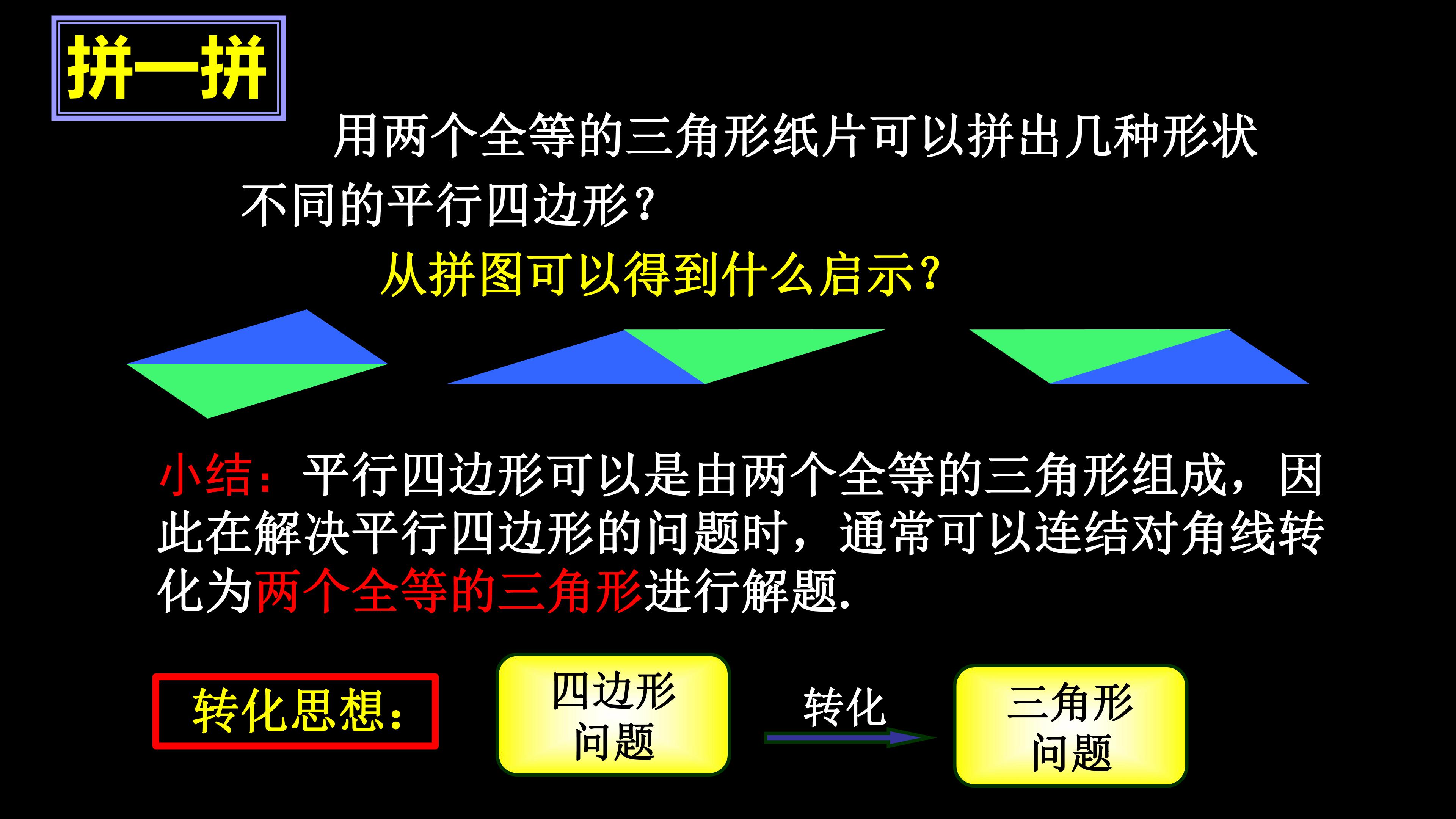 拼一拼

用两个全等的三角形纸片可以拼出几种形状不同的平行四边形?

从拼图可以得到什么启示?

小结：平行四边形可以是由两个全等的三角形组成，因此在解决平行四边形的问题时，通常可以连结对角线转化为两个全等的三角形进行解题.

转化思想:

四边形
问题

转化

三角形
问题